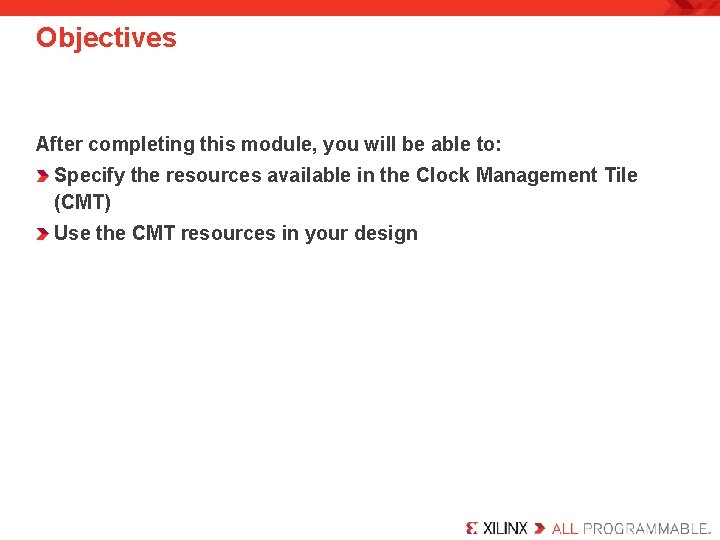 Objectives

After completing this module, you will be able to:

Specify the resources available in the Clock Management Tile (CMT)

Use the CMT resources in your design

XILINX ALL PROGRAMMABLE.